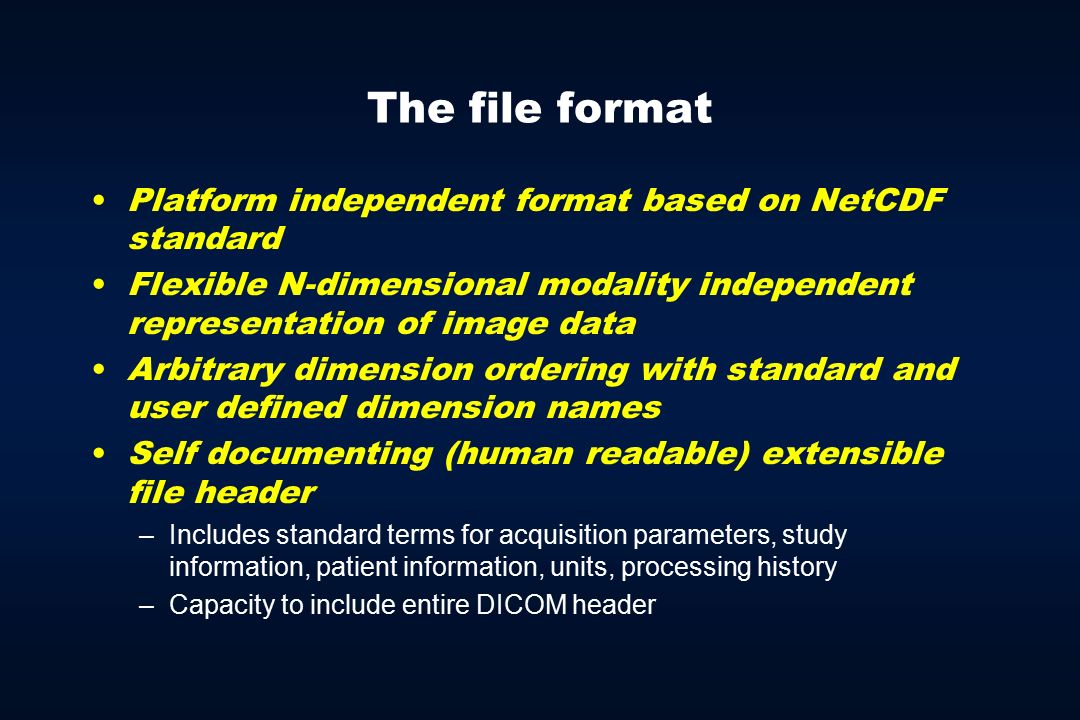 The file format

• Platform independent format based on NetCDF standard
• Flexible N-dimensional modality independent representation of image data
• Arbitrary dimension ordering with standard and user defined dimension names
• Self documenting (human readable) extensible file header
  – Includes standard terms for acquisition parameters, study information, patient information, units, processing history
  – Capacity to include entire DICOM header